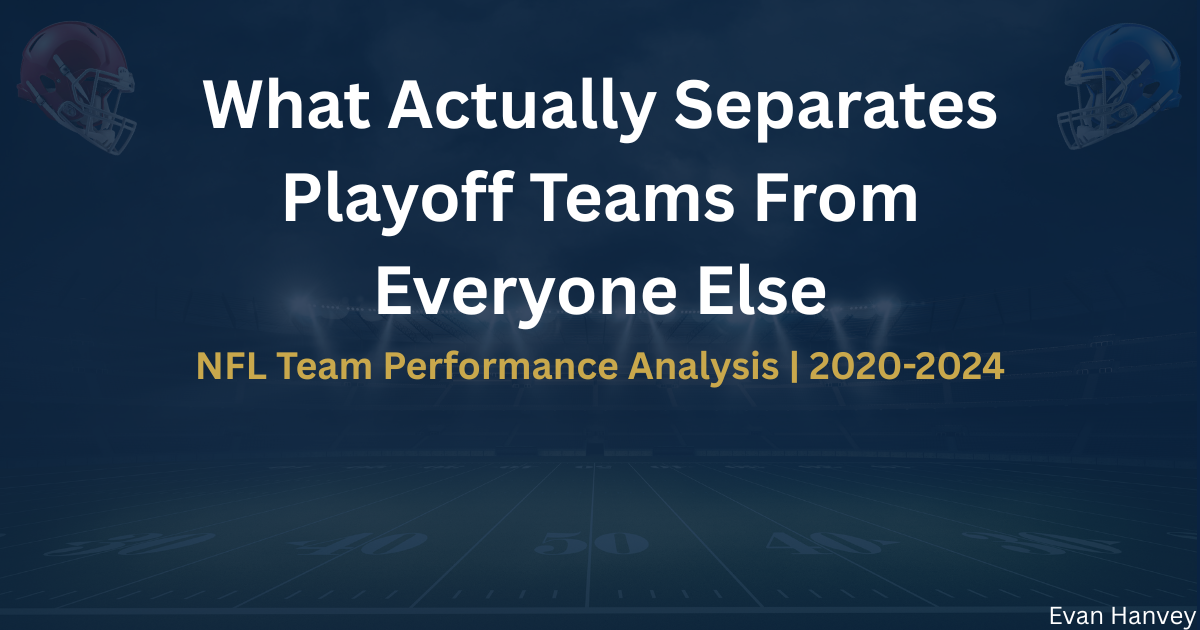 What Actually Separates Playoff Teams From Everyone Else

NFL Team Performance Analysis | 2020-2024

30 40 50 40 30

Evan Hanvey